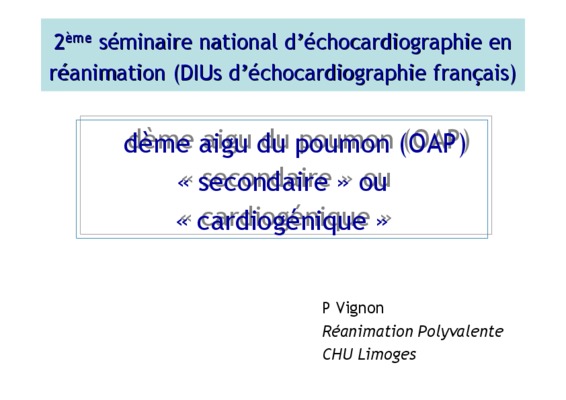 2ème séminaire national d'échocardiographie en réanimation (DIUs d'échocardiographie français)

dème aigu du poumon (OAP) « secondaire » ou « cardiogénique »

P Vignon
Réanimation Polyvalente
CHU Limoges